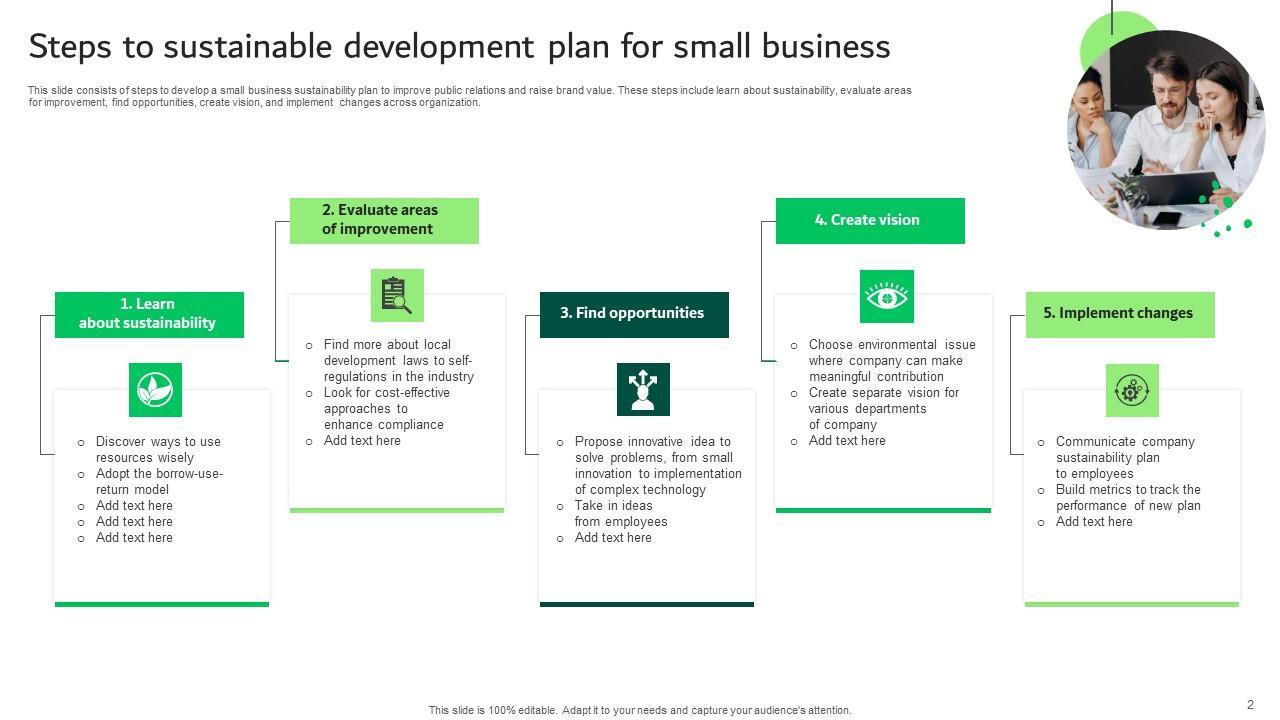 Steps to sustainable development plan for small business

This slide consists of steps to develop a small business sustainability plan to improve public relations and raise brand value. These steps include learn about sustainability, evaluate areas for improvement, find opportunities, create vision, and implement changes across organization.

1. Learn about sustainability

- Discover ways to use resources wisely
- Adopt the borrow-use-return model
- Add text here
- Add text here
- Add text here

2. Evaluate areas of improvement

- Find more about local development laws to self-regulations in the industry
- Look for cost-effective approaches to enhance compliance
- Add text here

3. Find opportunities

- Propose innovative idea to solve problems, from small innovation to implementation of complex technology
- Take in ideas from employees
- Add text here

4. Create vision

- Choose environmental issue where company can make meaningful contribution
- Create separate vision for various departments of company
- Add text here

5. Implement changes

- Communicate company sustainability plan to employees
- Build metrics to track the performance of new plan
- Add text here

This slide is 100% editable. Adapt it to your needs and capture your audience's attention.

2